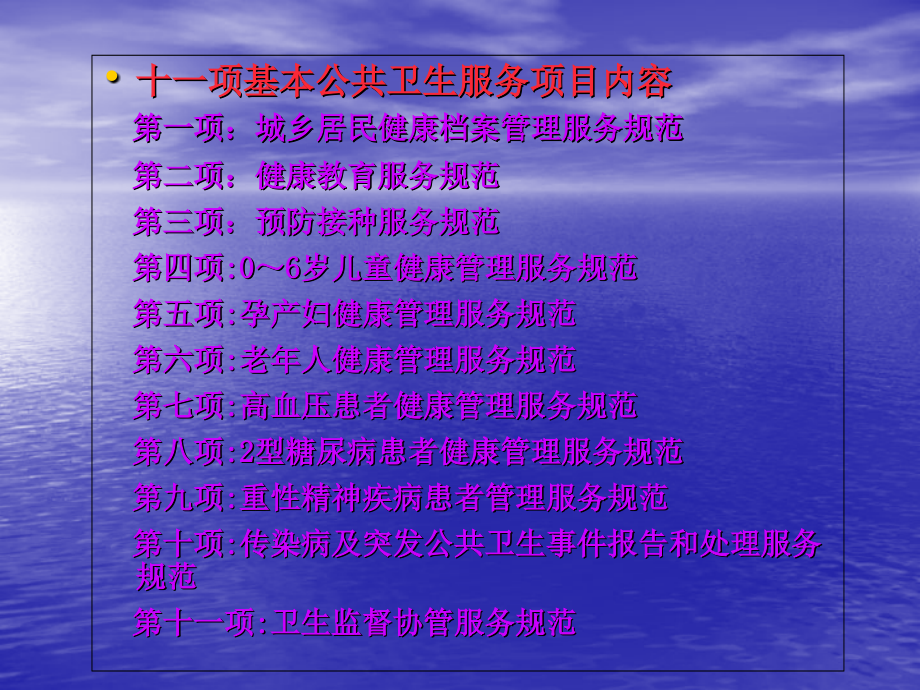 • 十一项基本公共卫生服务项目内容

第一项：城乡居民健康档案管理服务规范

第二项：健康教育服务规范

第三项：预防接种服务规范

第四项:0～6岁儿童健康管理服务规范

第五项:孕产妇健康管理服务规范

第六项:老年人健康管理服务规范

第七项:高血压患者健康管理服务规范

第八项:2型糖尿病患者健康管理服务规范

第九项:重性精神疾病患者管理服务规范

第十项:传染病及突发公共卫生事件报告和处理服务规范

第十一项:卫生监督协管服务规范